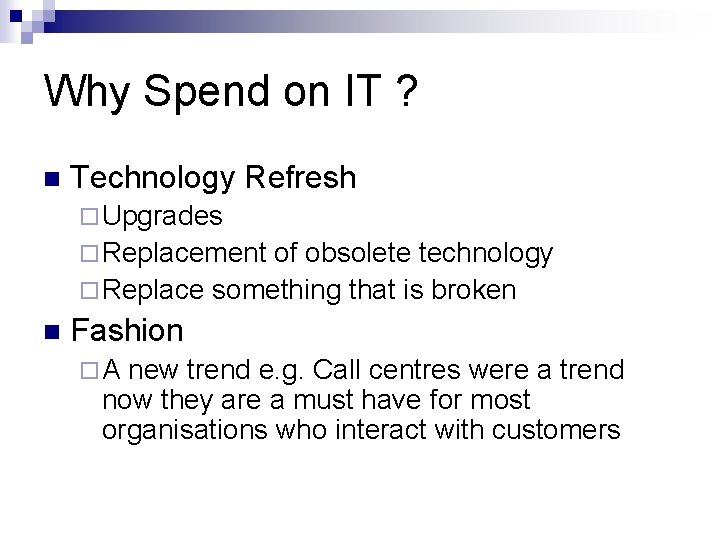 Why Spend on IT ?

Technology Refresh

Upgrades

Replacement of obsolete technology

Replace something that is broken

Fashion

A new trend e.g. Call centres were a trend now they are a must have for most organisations who interact with customers